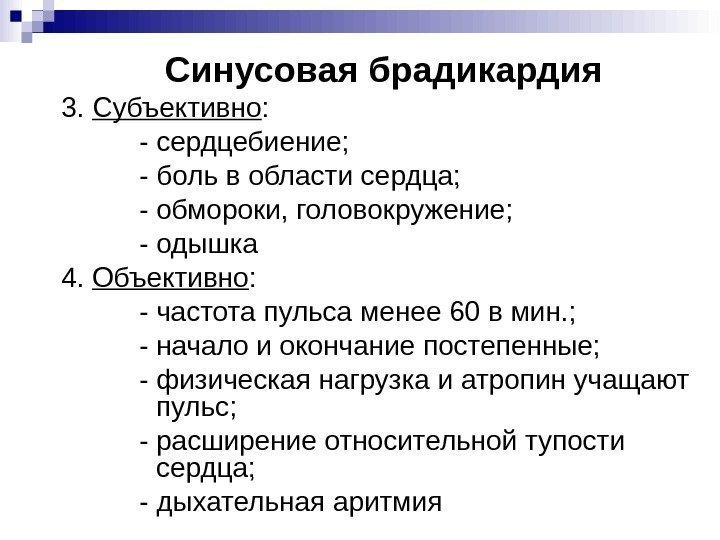 Синусовая брадикардия

3. Субъективно:

- сердцебиение;
- боль в области сердца;
- обмороки, головокружение;
- одышка

4. Объективно:

- частота пульса менее 60 в мин.;
- начало и окончание постепенные;
- физическая нагрузка и атропин учащают пульс;
- расширение относительной тупости сердца;
- дыхательная аритмия